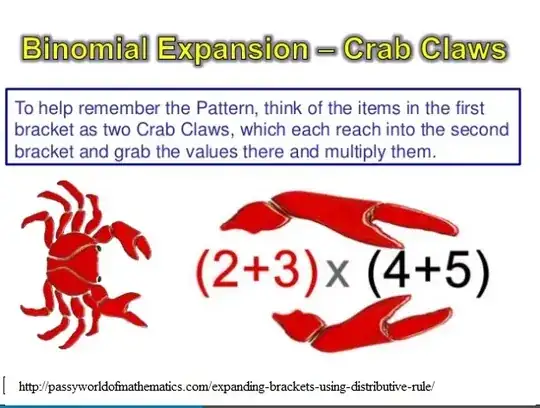 Binomial Expansion – Crab Claws

To help remember the Pattern, think of the items in the first bracket as two Crab Claws, which each reach into the second bracket and grab the values there and multiply them.

$(2+3) \times (4+5)$

[ http://passyworldofmathematics.com/expanding-brackets-using-distributive-rule/